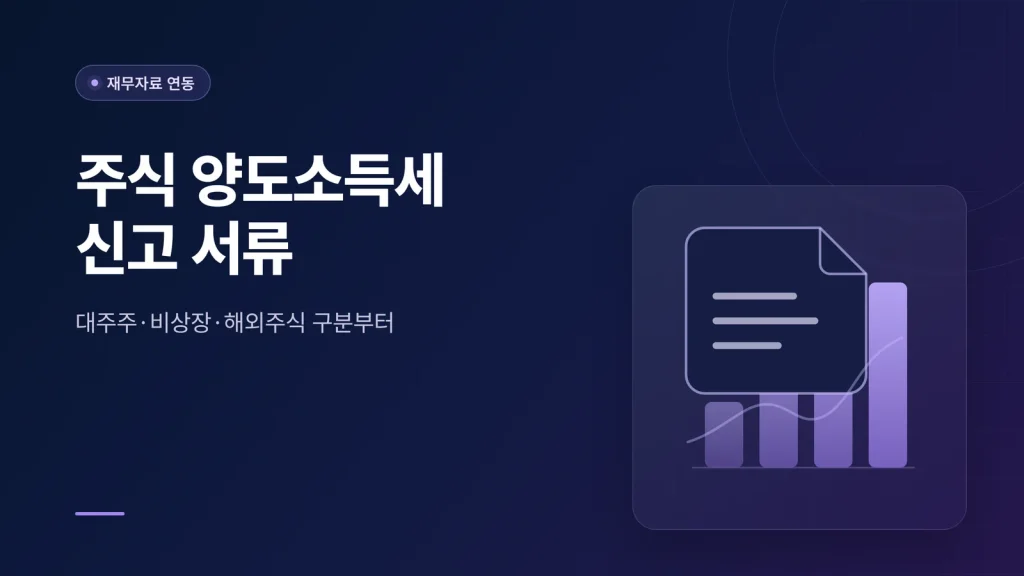 재무자료 연동

주식 양도소득세 신고 서류

대주주·비상장·해외주식 구분부터